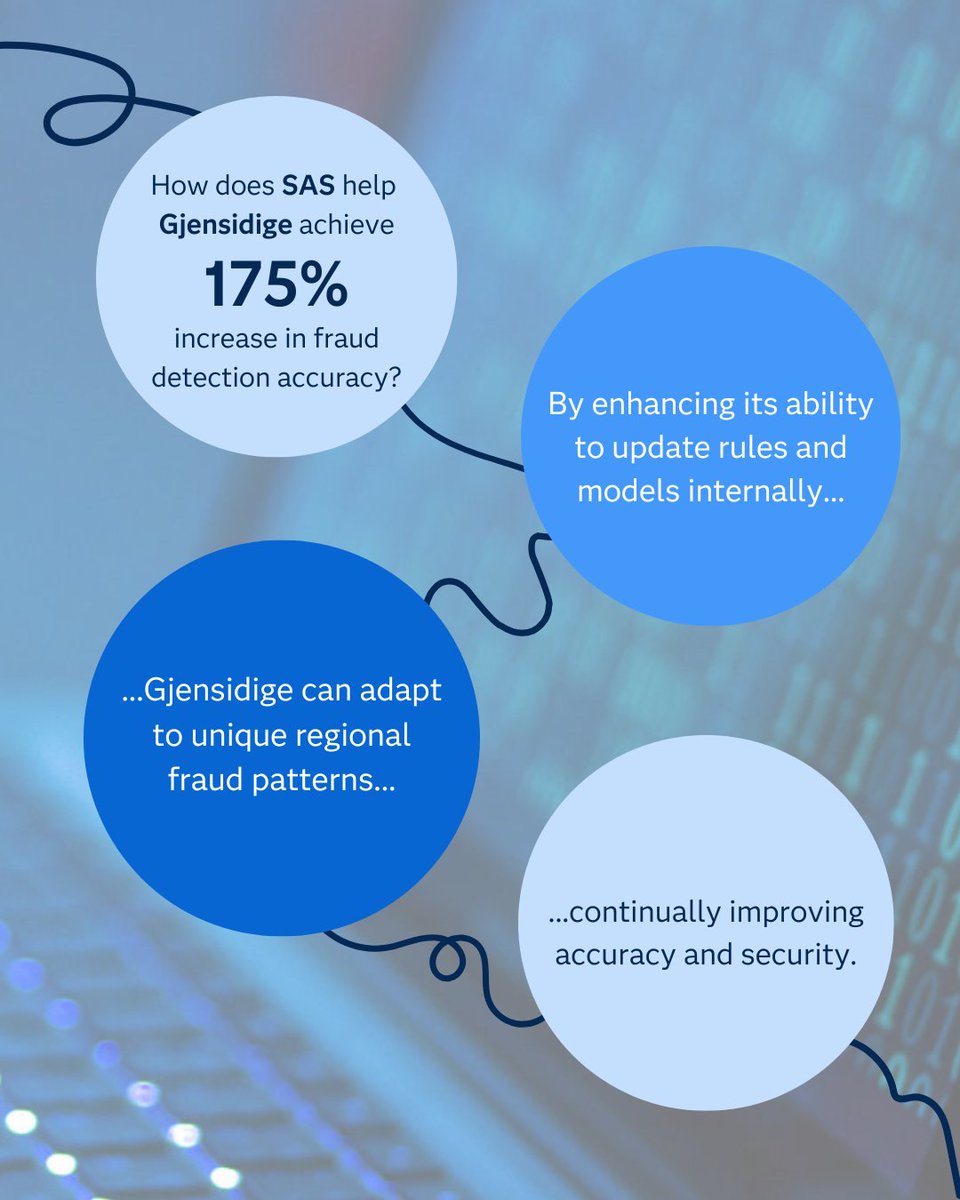 How does SAS help Gjensidige achieve

175%

increase in fraud detection accuracy?

By enhancing its ability to update rules and models internally...

...Gjensidige can adapt to unique regional fraud patterns...

...continually improving accuracy and security.